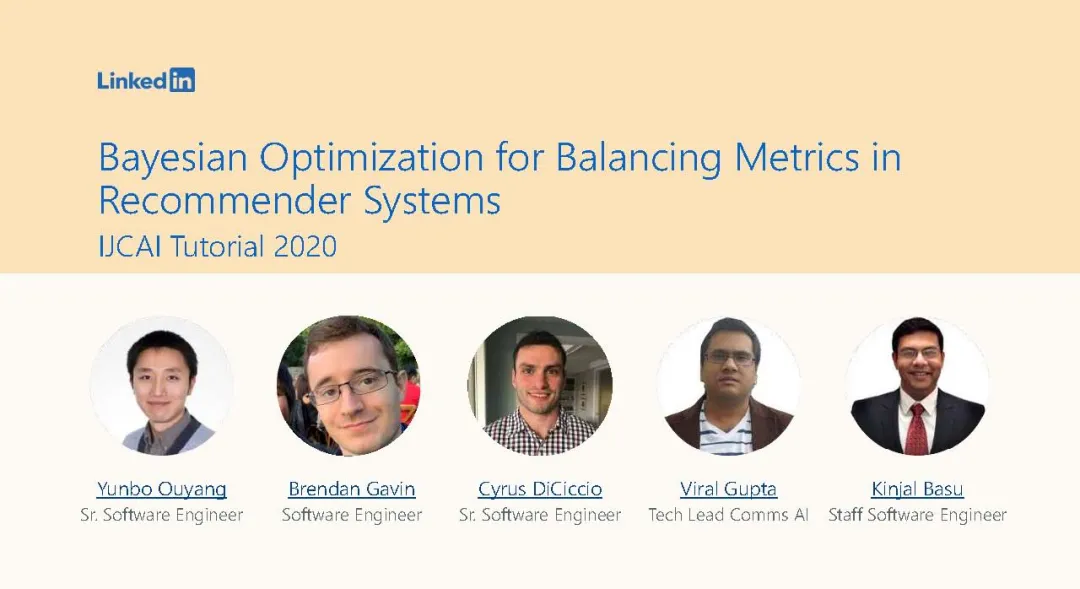 LinkedIn

Bayesian Optimization for Balancing Metrics in Recommender Systems

IJCAI Tutorial 2020

Yunbo Ouyang
Sr. Software Engineer

Brendan Gavin
Software Engineer

Cyrus DiCiccio
Sr. Software Engineer

Viral Gupta
Tech Lead Comms AI

Kinjal Basu
Staff Software Engineer